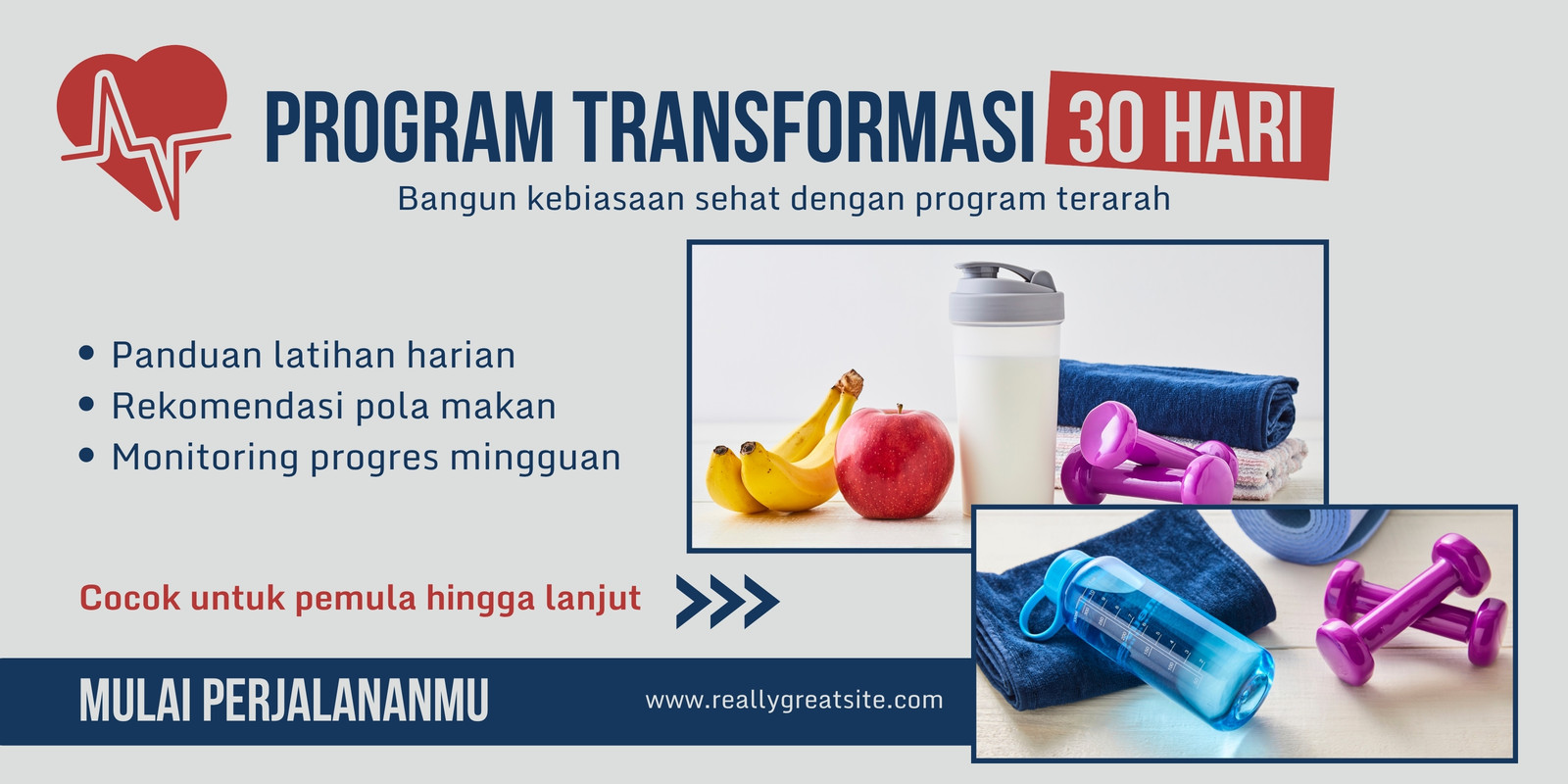 PROGRAM TRANSFORMASI 30 HARI

Bangun kebiasaan sehat dengan program terarah

• Panduan latihan harian
• Rekomendasi pola makan
• Monitoring progres mingguan

Cocok untuk pemula hingga lanjut

MULAI PERJALANANMU

www.reallygreatsite.com